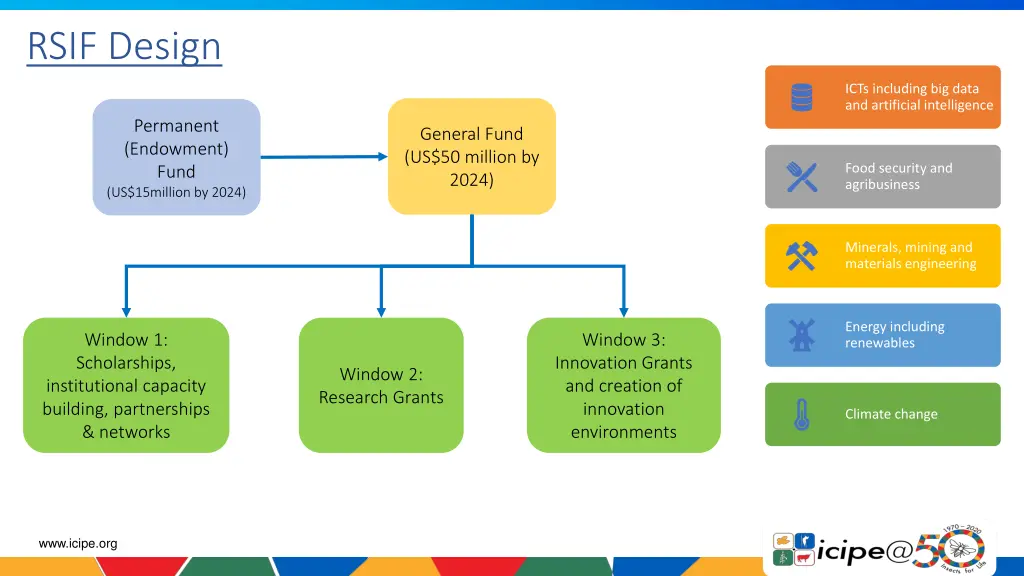 RSIF Design

Permanent (Endowment) Fund (US$15million by 2024)

General Fund (US$50 million by 2024)

Window 1: Scholarships, institutional capacity building, partnerships & networks

Window 2: Research Grants

Window 3: Innovation Grants and creation of innovation environments

ICTs including big data and artificial intelligence

Food security and agribusiness

Minerals, mining and materials engineering

Energy including renewables

Climate change

www.icipe.org

icipe@50

1970 – 2020

Insects for Life